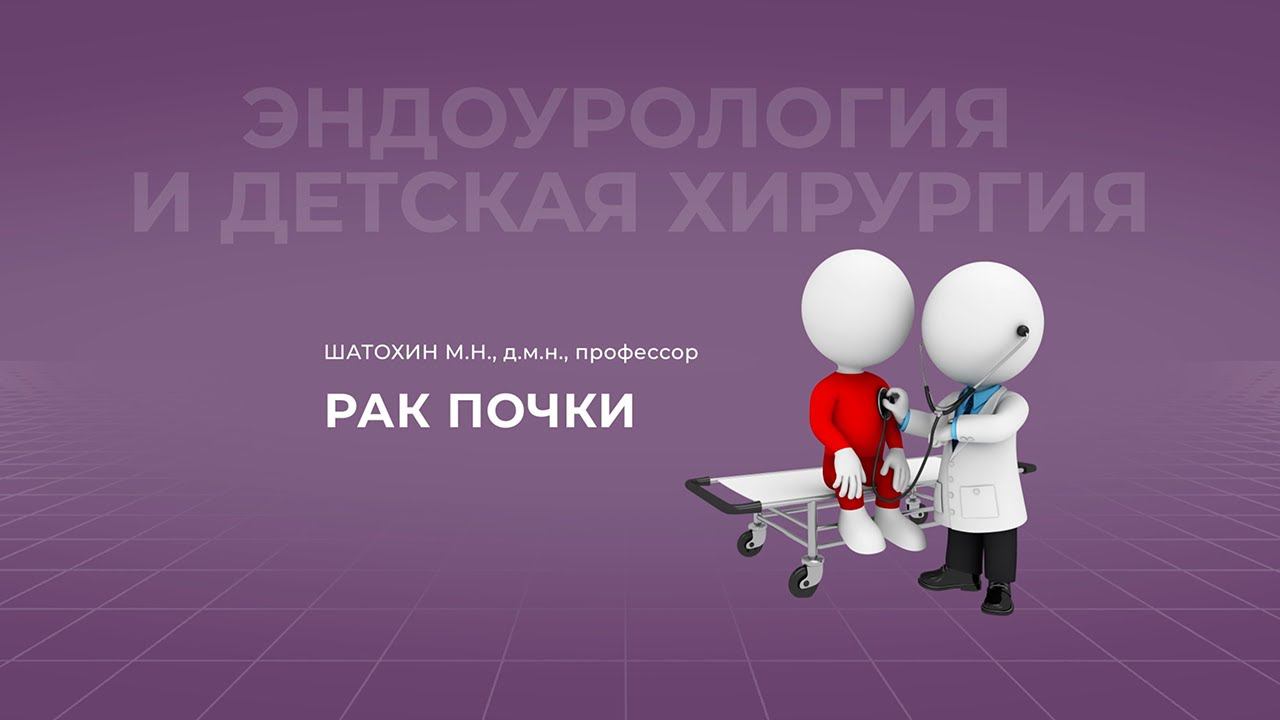 ЭНДОУРОЛОГИЯ
И ДЕТСКАЯ ХИРУРГИЯ

ШАТОХИН М.Н., д.м.н., профессор

РАК ПОЧКИ